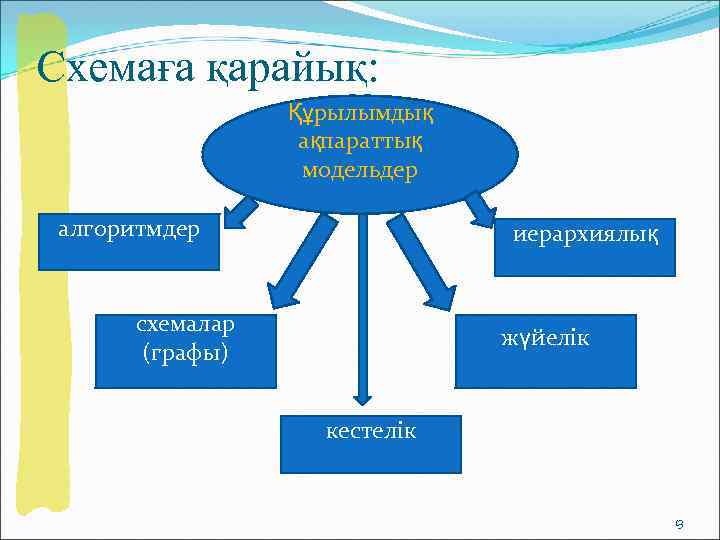 Схемаға қарайық:

Құрылымдық ақпараттық модельдер

алгоритмдер

иерархиялық

схемалар (графы)

жүйелік

кестелік

9